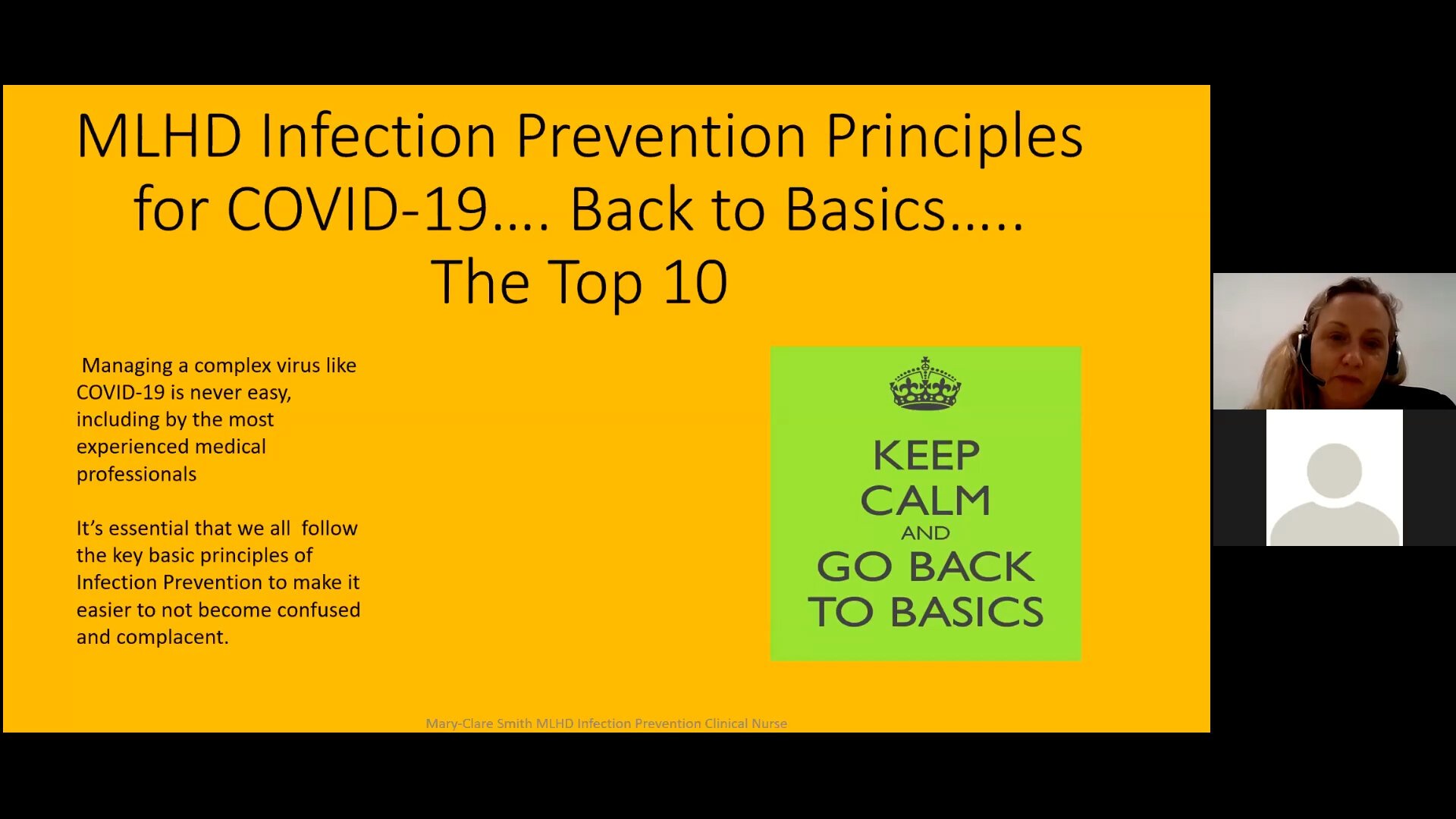 MLHD Infection Prevention Principles for COVID-19.... Back to Basics..... The Top 10

Managing a complex virus like COVID-19 is never easy, including by the most experienced medical professionals

It's essential that we all follow the key basic principles of Infection Prevention to make it easier to not become confused and complacent.

KEEP CALM AND GO BACK TO BASICS

Mary-Clare Smith MLHD Infection Prevention Clinical Nurse